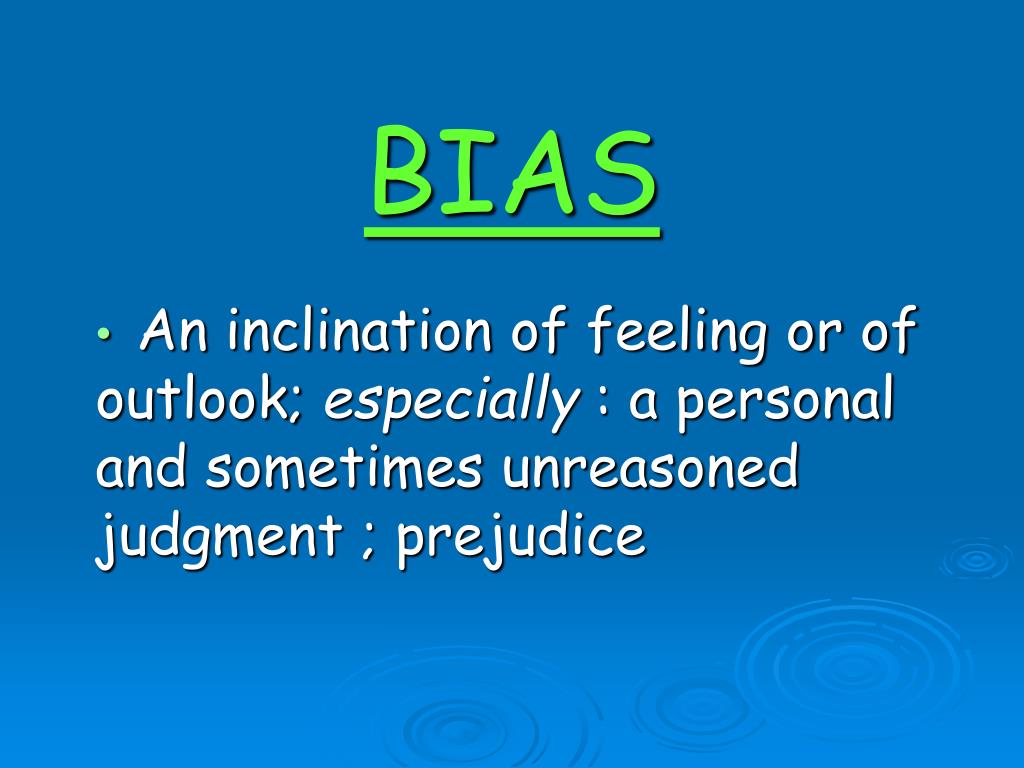 BIAS

• An inclination of feeling or of outlook; especially : a personal and sometimes unreasoned judgment ; prejudice